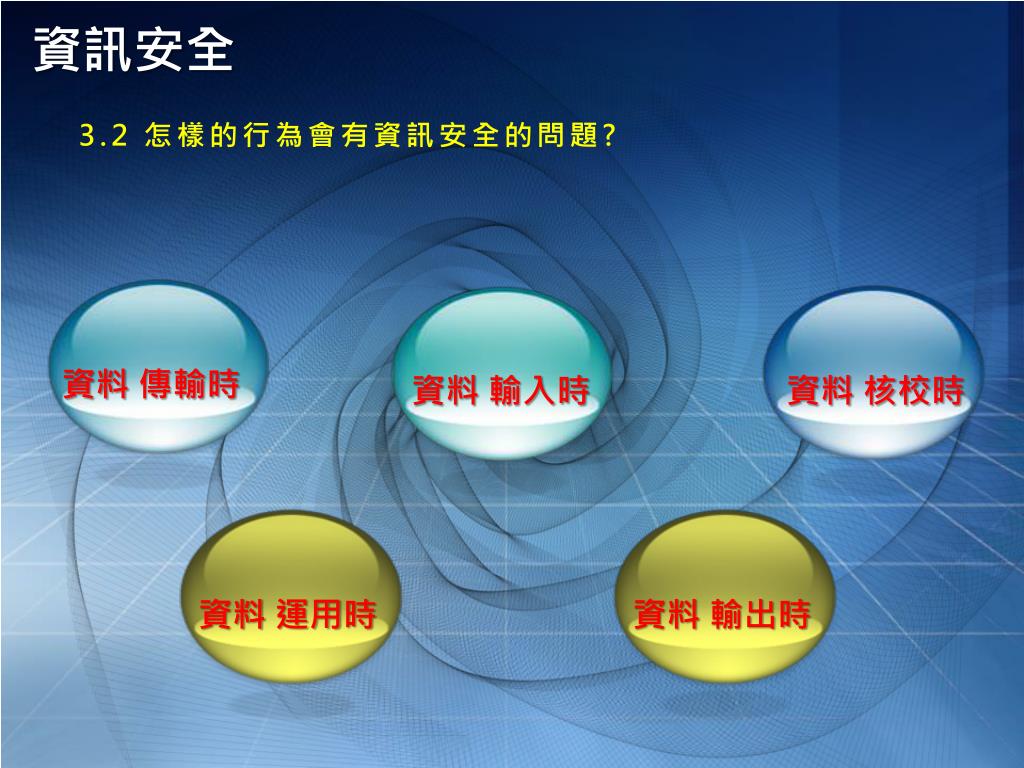 資訊安全

3.2 怎樣的行為會有資訊安全的問題?

資料 傳輸時

資料 輸入時

資料 核校時

資料 運用時

資料 輸出時